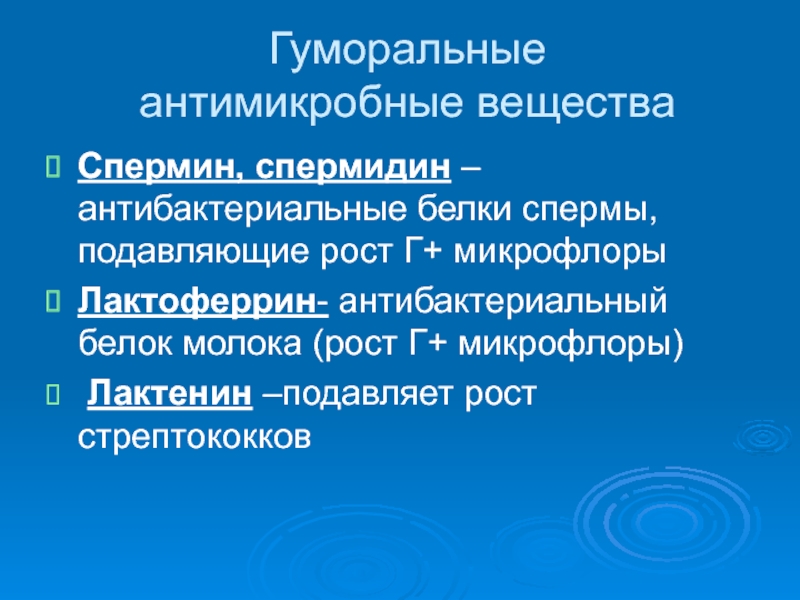 Гуморальные антимикробные вещества

Спермин, спермидин – антибактериальные белки спермы, подавляющие рост Г+ микрофлоры

Лактоферрин- антибактериальный белок молока (рост Г+ микрофлоры)

Лактенин –подавляет рост стрептококков